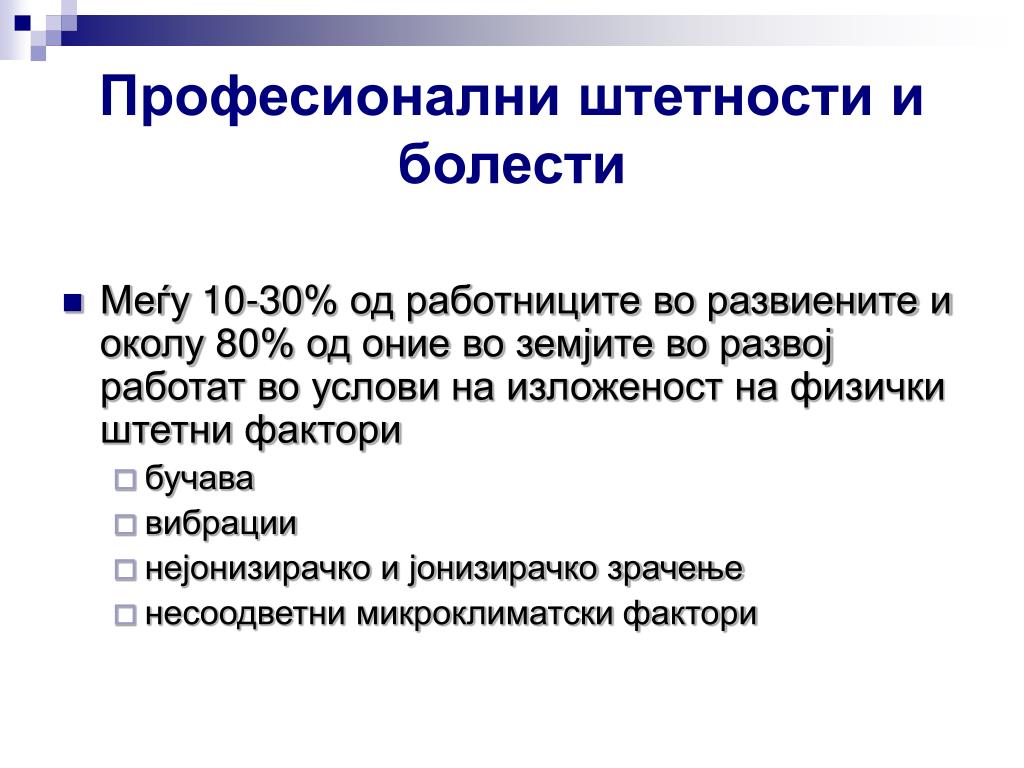 Професионални штетности и болести

Меѓу 10-30% од работниците во развиените и околу 80% од оние во земјите во развој работат во услови на изложеност на физички штетни фактори

бучава

вибрации

нејонизирачко и јонизирачко зрачење

несоодветни микроклиматски фактори